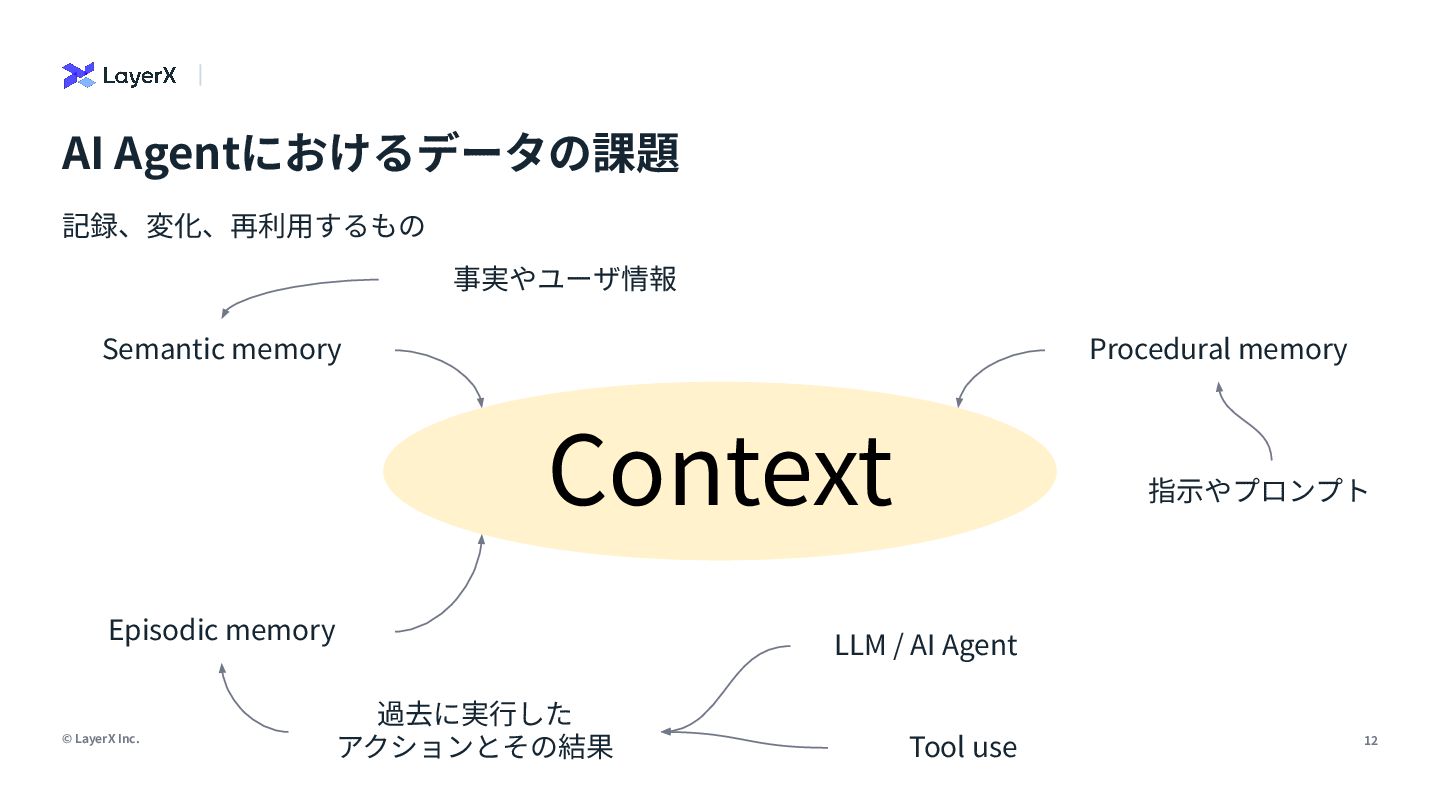 LayerX

AI Agentにおけるデータの課題

記録、変化、再利用するもの

事実やユーザ情報

Semantic memory

Procedural memory

Context

指示やプロンプト

Episodic memory

LLM / AI Agent

過去に実行した
アクションとその結果

Tool use

© LayerX Inc.

12